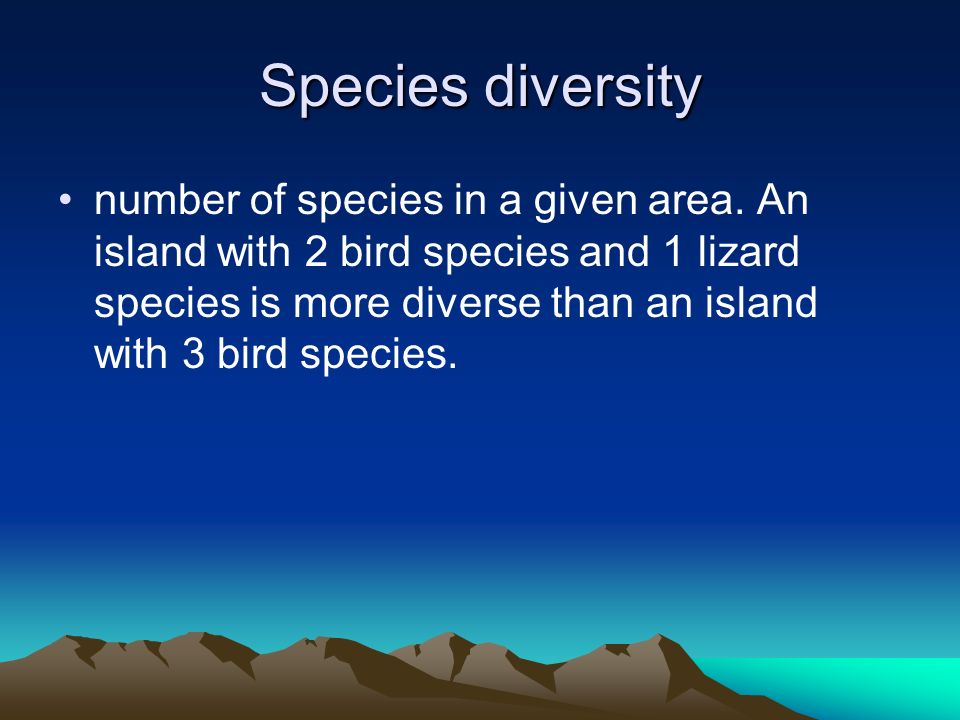 Species diversity

• number of species in a given area. An island with 2 bird species and 1 lizard species is more diverse than an island with 3 bird species.